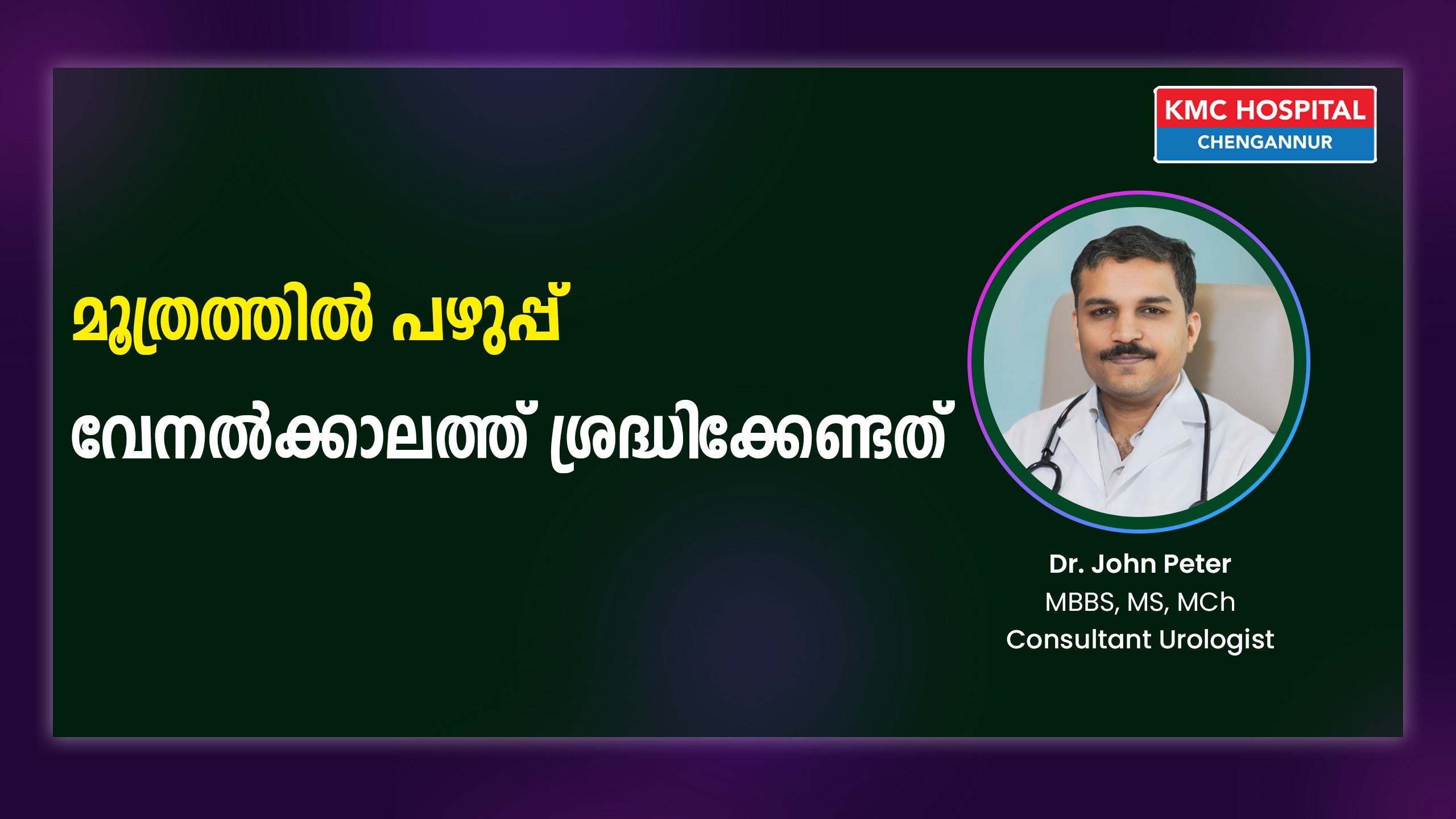 KMC HOSPITAL
CHENGANNUR

മൂത്രത്തിൽ പഴുപ്പ്

വേനൽക്കാലത്ത് ശ്രദ്ധിക്കേണ്ടത്

Dr. John Peter
MBBS, MS, MCh
Consultant Urologist